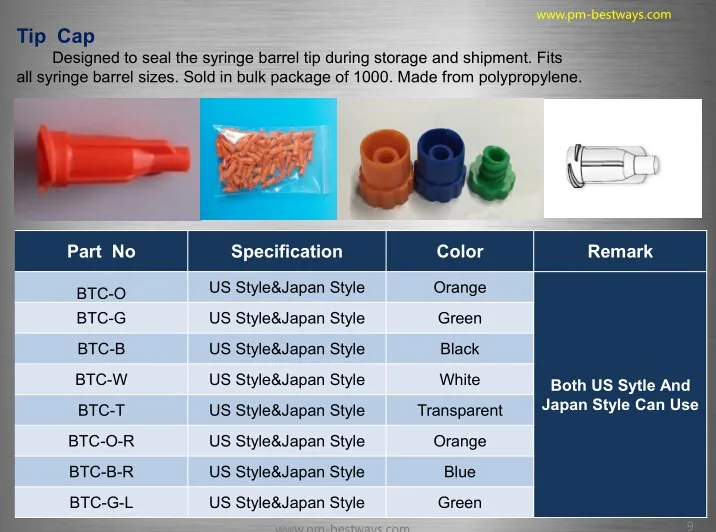 www.pm-bestways.com

Tip Cap

Designed to seal the syringe barrel tip during storage and shipment. Fits all syringe barrel sizes. Sold in bulk package of 1000. Made from polypropylene.

| Part No | Specification | Color | Remark |
|---|---|---|---|
| BTC-O | US Style&Japan Style | Orange | Both US Sytle And Japan Style Can Use |
| BTC-G | US Style&Japan Style | Green | |
| BTC-B | US Style&Japan Style | Black | |
| BTC-W | US Style&Japan Style | White | |
| BTC-T | US Style&Japan Style | Transparent | |
| BTC-O-R | US Style&Japan Style | Orange | |
| BTC-B-R | US Style&Japan Style | Blue | |
| BTC-G-L | US Style&Japan Style | Green | |

www.pm-bestways.com

9